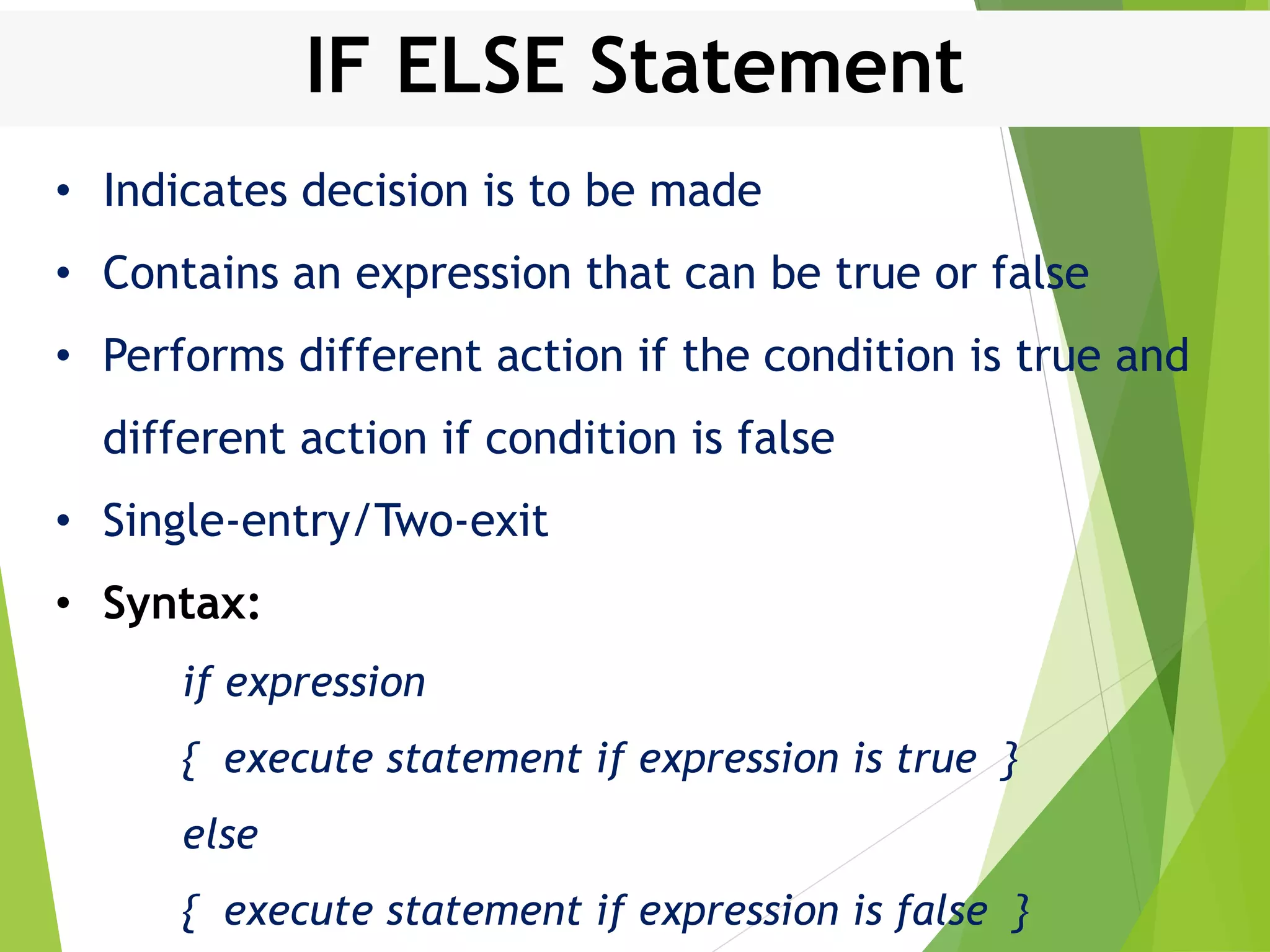 IF ELSE Statement

• Indicates decision is to be made

• Contains an expression that can be true or false

• Performs different action if the condition is true and different action if condition is false

• Single-entry/Two-exit

• Syntax:

if expression

{ execute statement if expression is true }

else

{ execute statement if expression is false }